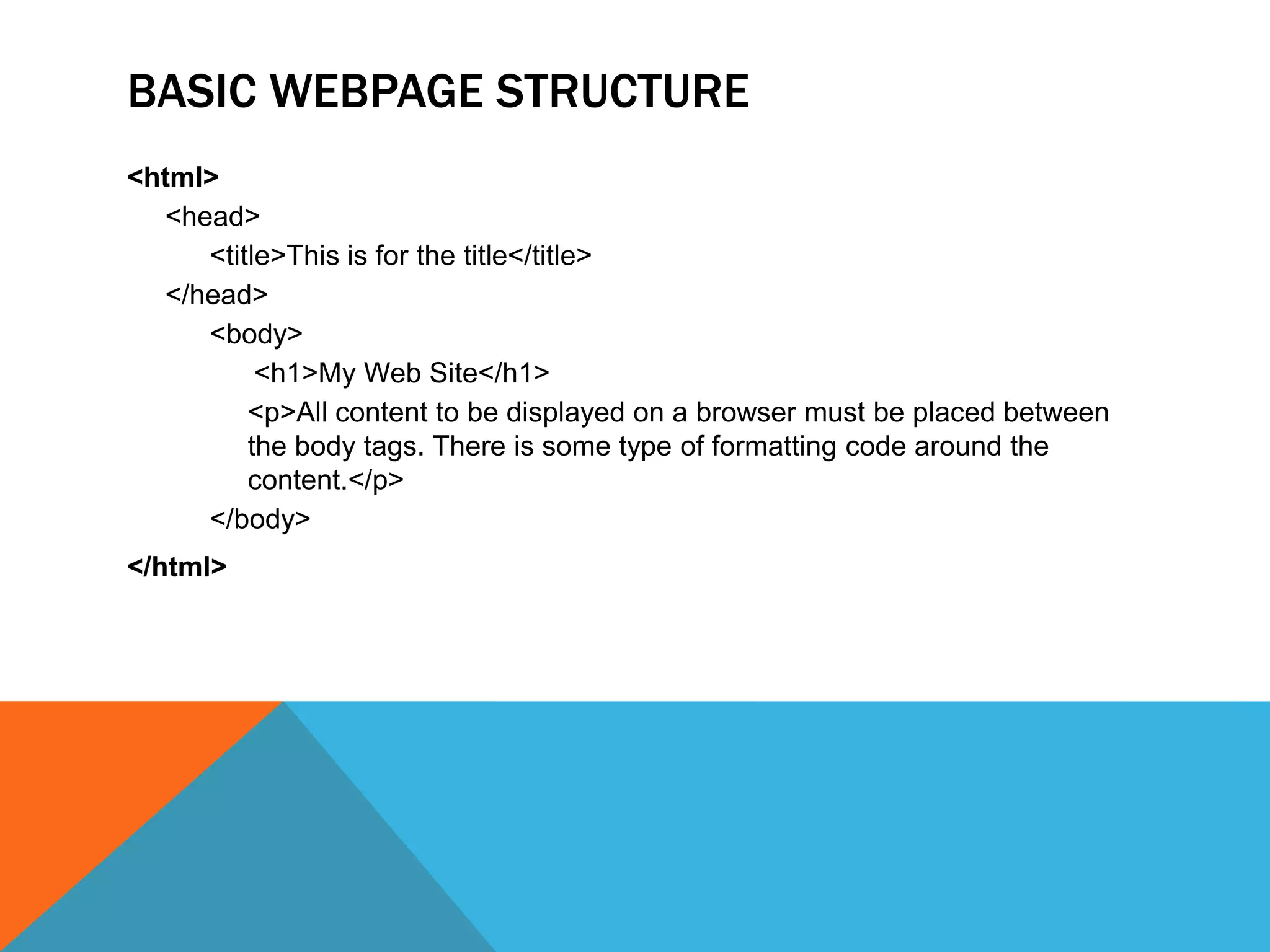 BASIC WEBPAGE STRUCTURE

<html>
<head>
<title>This is for the title</title>
</head>
<body>
<h1>My Web Site</h1>
<p>All content to be displayed on a browser must be placed between the body tags. There is some type of formatting code around the content.</p>
</body>
</html>